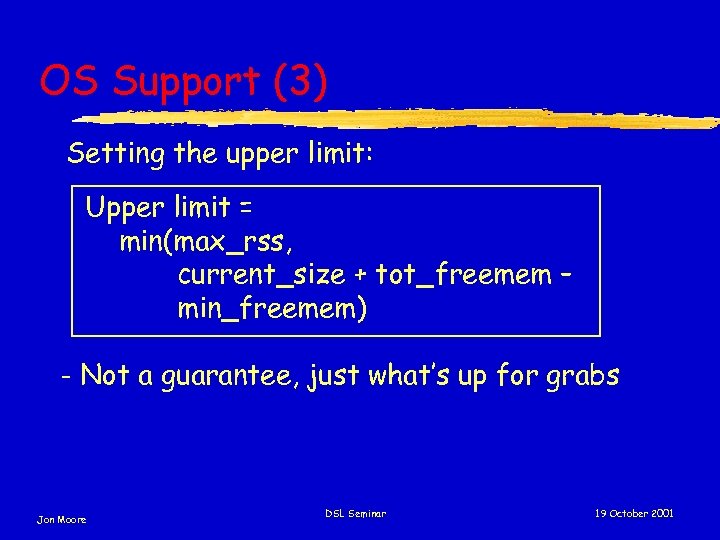 OS Support (3)

Setting the upper limit:

Upper limit =
min(max_rss,
current_size + tot_freemem -
min_freemem)

- Not a guarantee, just what's up for grabs

Jon Moore

DSL Seminar

19 October 2001